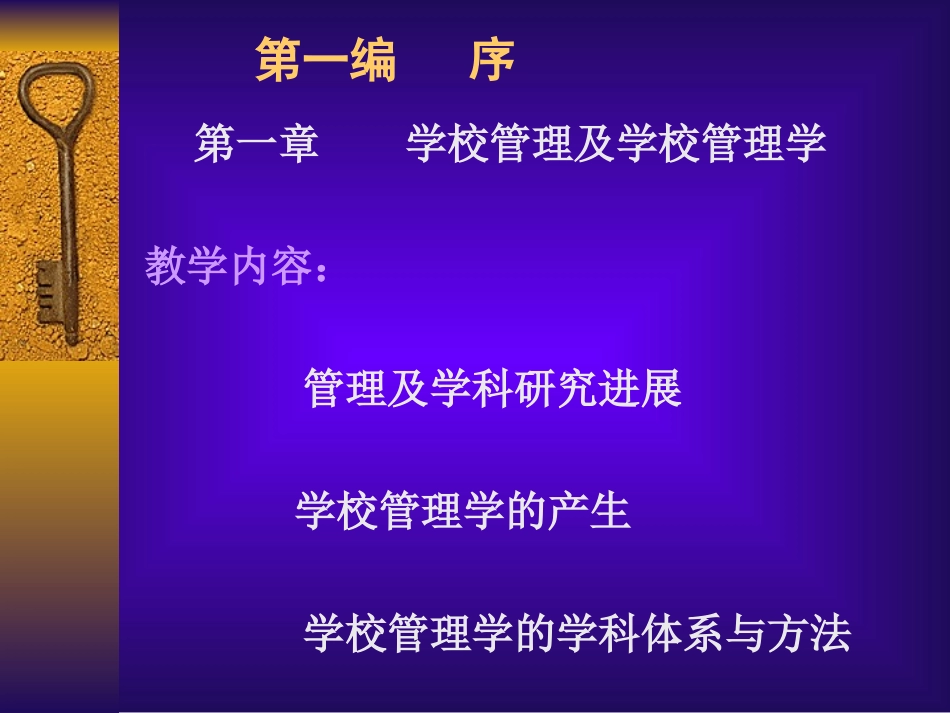 第一编　　序

第一章　　学校管理及学校管理学

教学内容：

管理及学科研究进展

学校管理学的产生

学校管理学的学科体系与方法